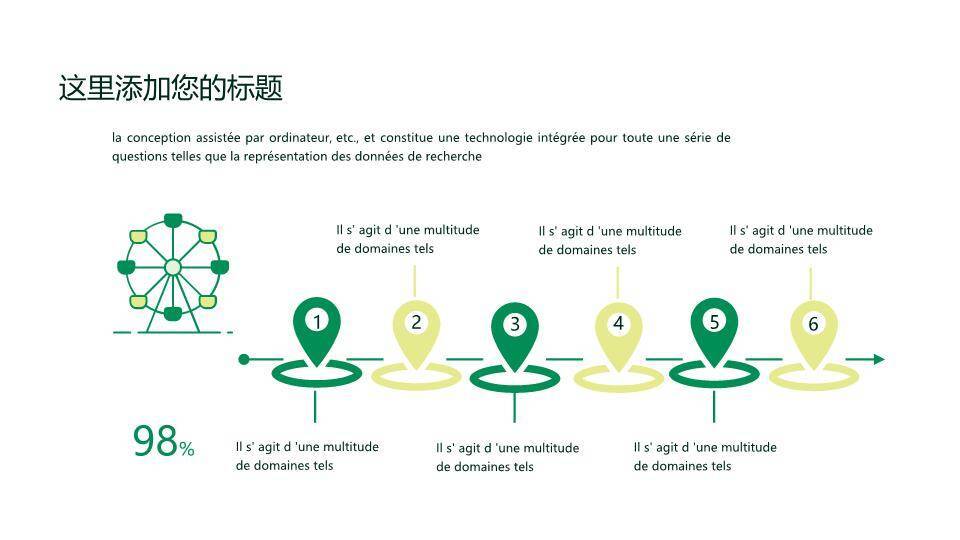 这里添加您的标题

la conception assistée par ordinateur, etc., et constitue une technologie intégrée pour toute une série de questions telles que la représentation des données de recherche

Il s' agit d 'une multitude de domaines tels

Il s' agit d 'une multitude de domaines tels

Il s' agit d 'une multitude de domaines tels

1

2

3

4

5

6

98%

Il s' agit d 'une multitude de domaines tels

Il s' agit d 'une multitude de domaines tels

Il s' agit d 'une multitude de domaines tels